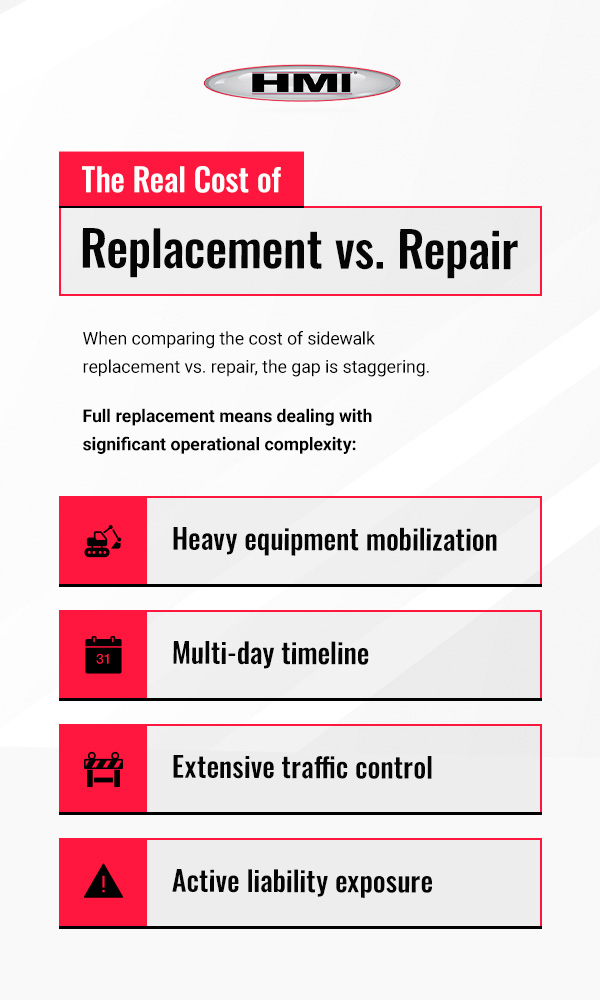 HMI

The Real Cost of

Replacement vs. Repair

When comparing the cost of sidewalk replacement vs. repair, the gap is staggering.

Full replacement means dealing with significant operational complexity:

Heavy equipment mobilization

31

Multi-day timeline

Extensive traffic control

Active liability exposure